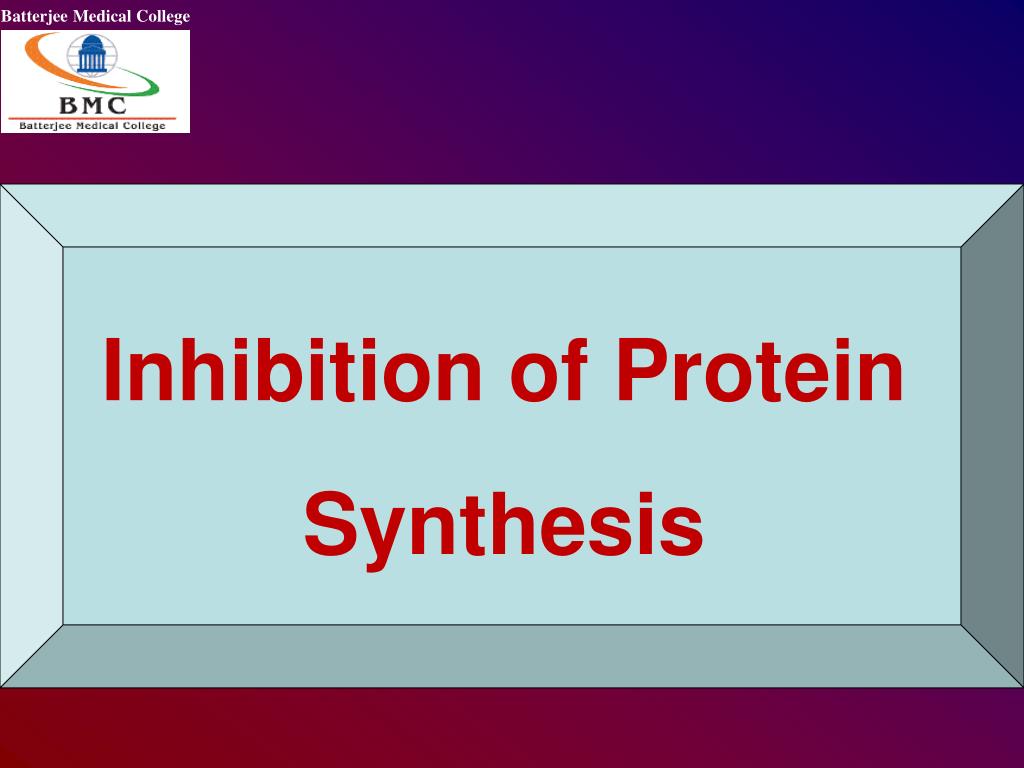 Batterjee Medical College

BMC
Batterjee Medical College

Inhibition of Protein Synthesis